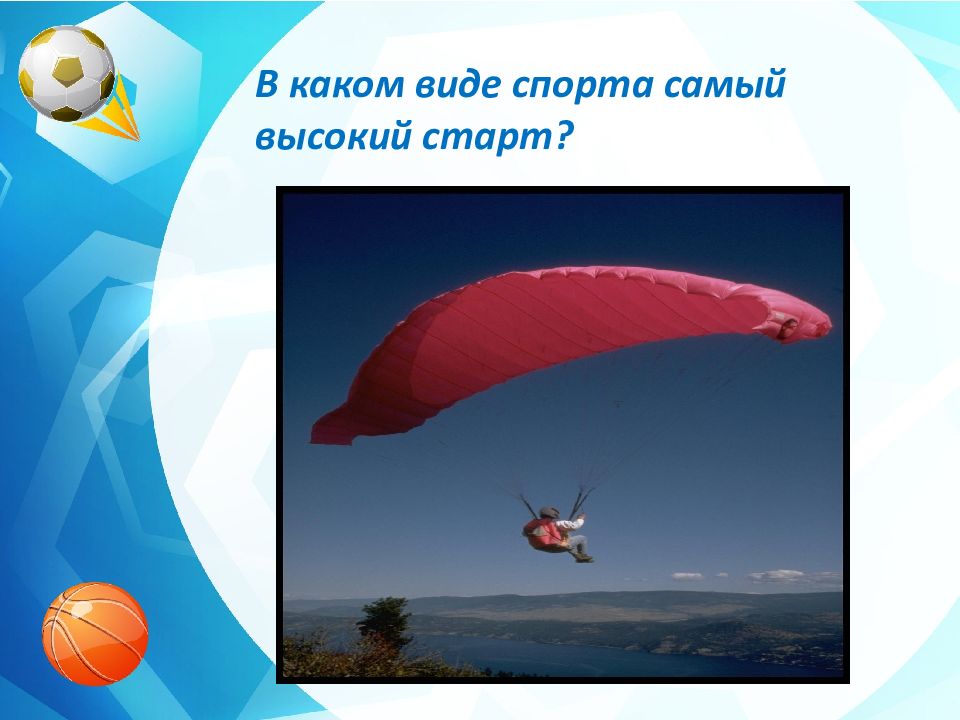 В каком виде спорта самый высокий старт?